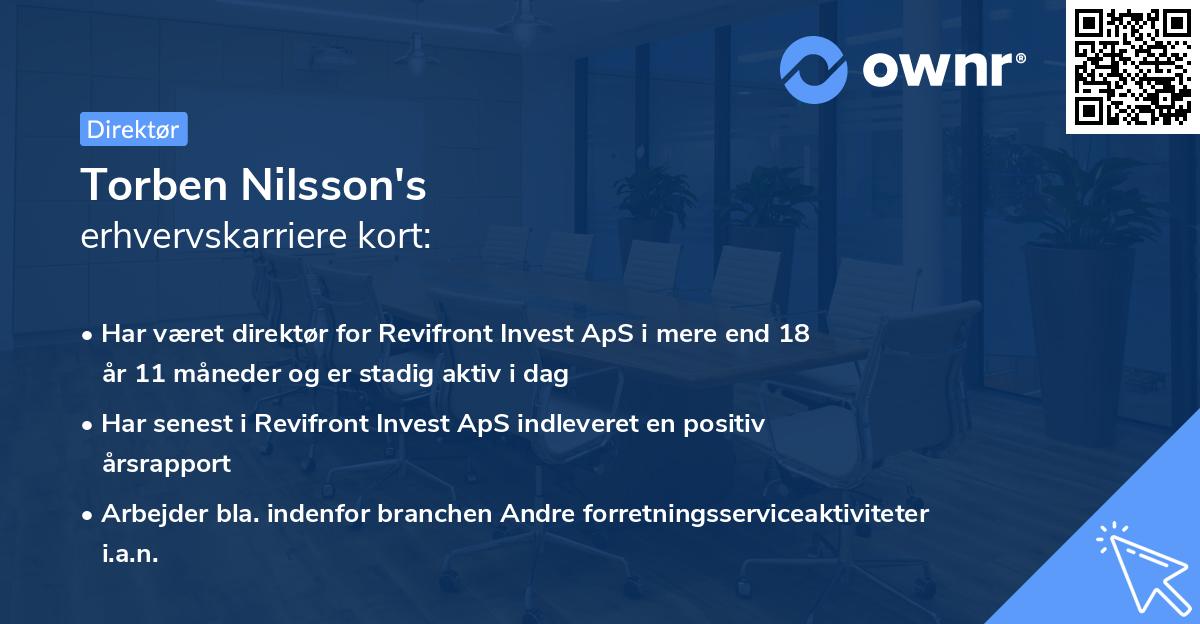 ownr®

Direktør

Torben Nilsson's
erhvervskarriere kort:

• Har været direktør for Revifront Invest ApS i mere end 18 år 11 måneder og er stadig aktiv i dag

• Har senest i Revifront Invest ApS indleveret en positiv årsrapport

• Arbejder bla. indenfor branchen Andre forretningsserviceaktiviteter i.a.n.